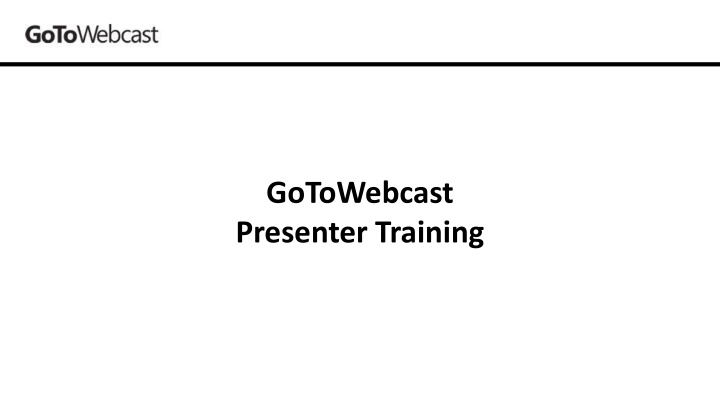 GoToWebcast

GoToWebcast
Presenter Training